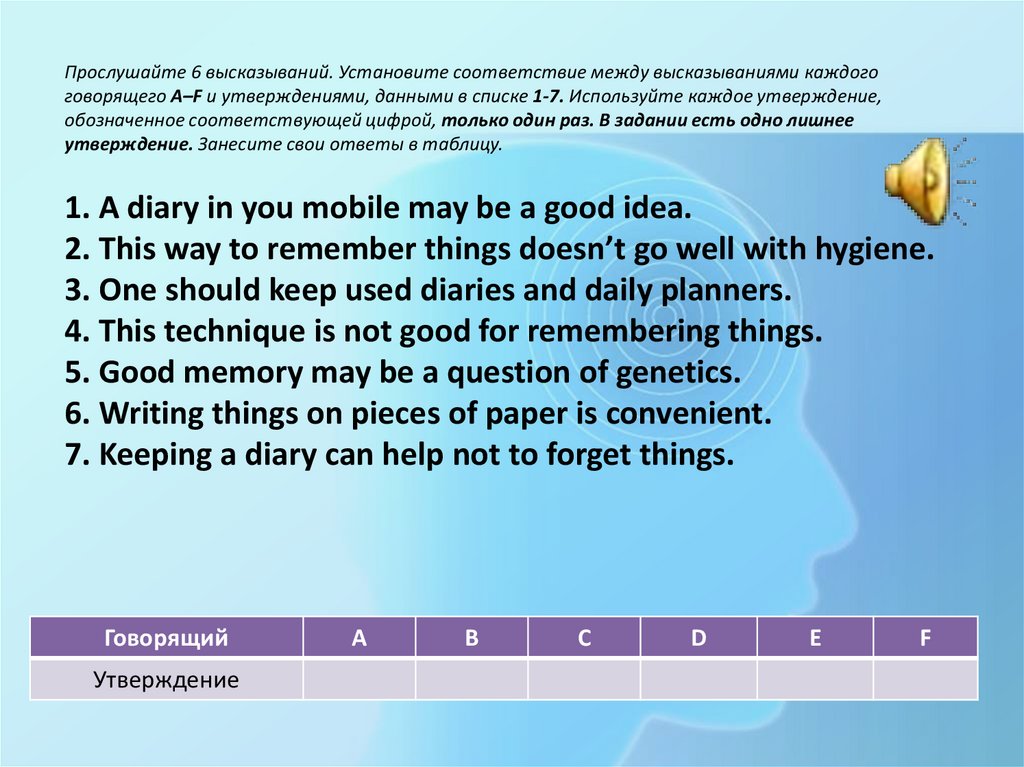 Прослушайте 6 высказываний. Установите соответствие между высказываниями каждого говорящего A–F и утверждениями, данными в списке 1-7. Используйте каждое утверждение, обозначенное соответствующей цифрой, только один раз. В задании есть одно лишнее утверждение. Занесите свои ответы в таблицу.

1. A diary in you mobile may be a good idea.
2. This way to remember things doesn't go well with hygiene.
3. One should keep used diaries and daily planners.
4. This technique is not good for remembering things.
5. Good memory may be a question of genetics.
6. Writing things on pieces of paper is convenient.
7. Keeping a diary can help not to forget things.

| Говорящий | A | B | C | D | E | F |
|---|---|---|---|---|---|---|
| Утверждение | | | | | | |